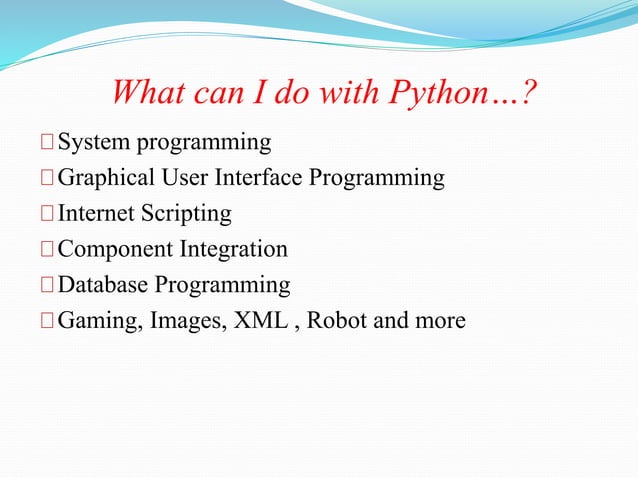 What can I do with Python…?

System programming
Graphical User Interface Programming
Internet Scripting
Component Integration
Database Programming
Gaming, Images, XML , Robot and more